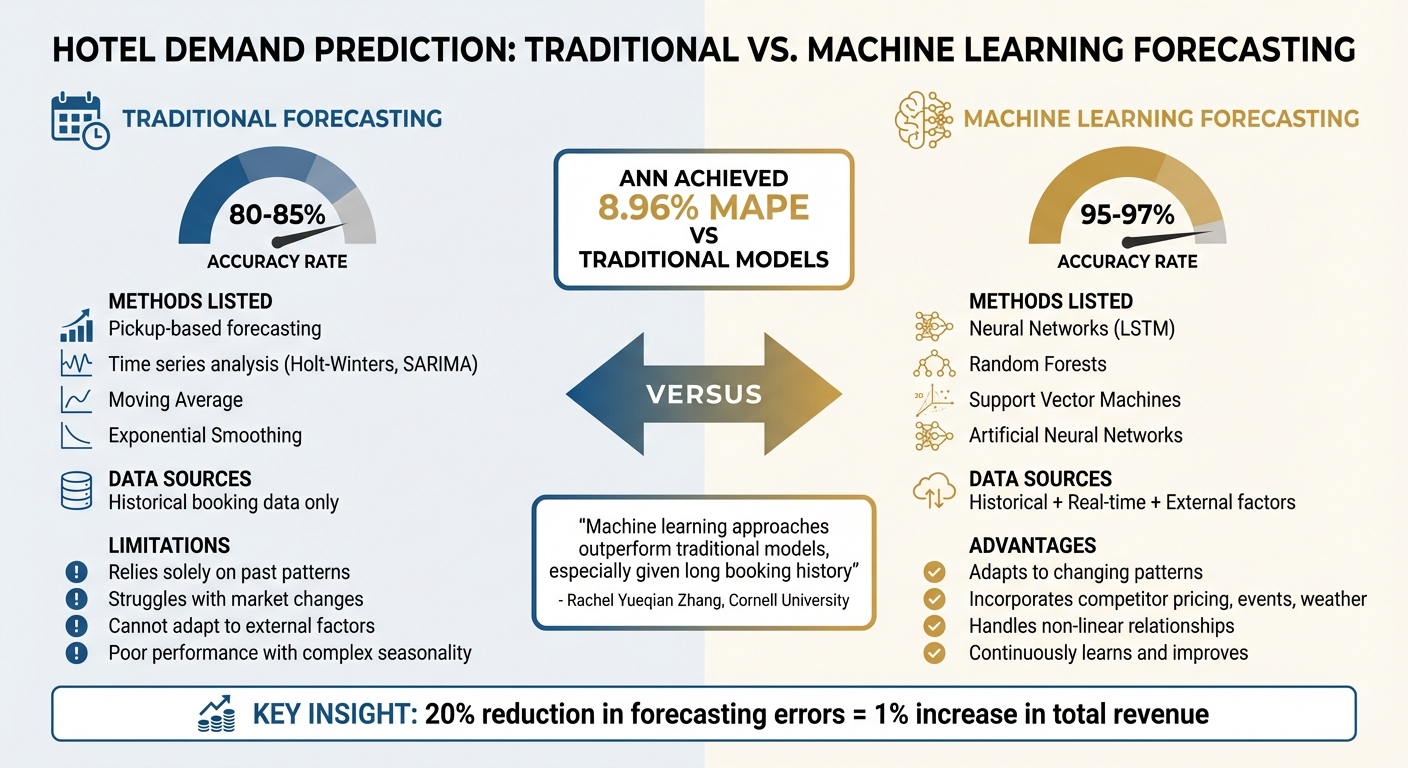 HOTEL DEMAND PREDICTION: TRADITIONAL VS. MACHINE LEARNING FORECASTING

TRADITIONAL FORECASTING

80-85%
ACCURACY RATE

METHODS LISTED
Pickup-based forecasting
Time series analysis (Holt-Winters, SARIMA)
Moving Average
Exponential Smoothing

DATA SOURCES
Historical booking data only

LIMITATIONS
Relies solely on past patterns
Struggles with market changes
Cannot adapt to external factors
Poor performance with complex seasonality

ANN ACHIEVED
8.96% MAPE
VS
TRADITIONAL MODELS

VERSUS

"Machine learning approaches outperform traditional models, especially given long booking history"
- Rachel Yueqian Zhang, Cornell University

MACHINE LEARNING FORECASTING

95-97%
ACCURACY RATE

METHODS LISTED
Neural Networks (LSTM)
Random Forests
Support Vector Machines
Artificial Neural Networks

DATA SOURCES
Historical + Real-time + External factors

ADVANTAGES
Adapts to changing patterns
Incorporates competitor pricing, events, weather
Handles non-linear relationships
Continuously learns and improves

KEY INSIGHT: 20% reduction in forecasting errors = 1% increase in total revenue